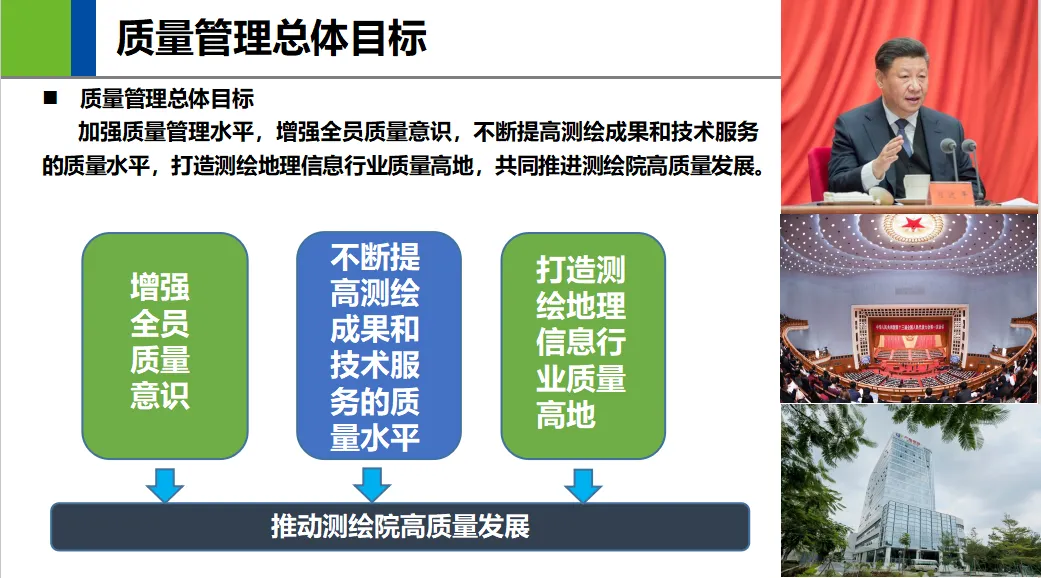 质量管理总体目标

■ 质量管理总体目标

加强质量管理水平，增强全员质量意识，不断提高测绘成果和技术服务的质量水平，打造测绘地理信息行业质量高地，共同推进测绘院高质量发展。

增强全员质量意识

不断提高测绘成果和技术服务的质量水平

打造测绘地理信息行业质量高地

推动测绘院高质量发展